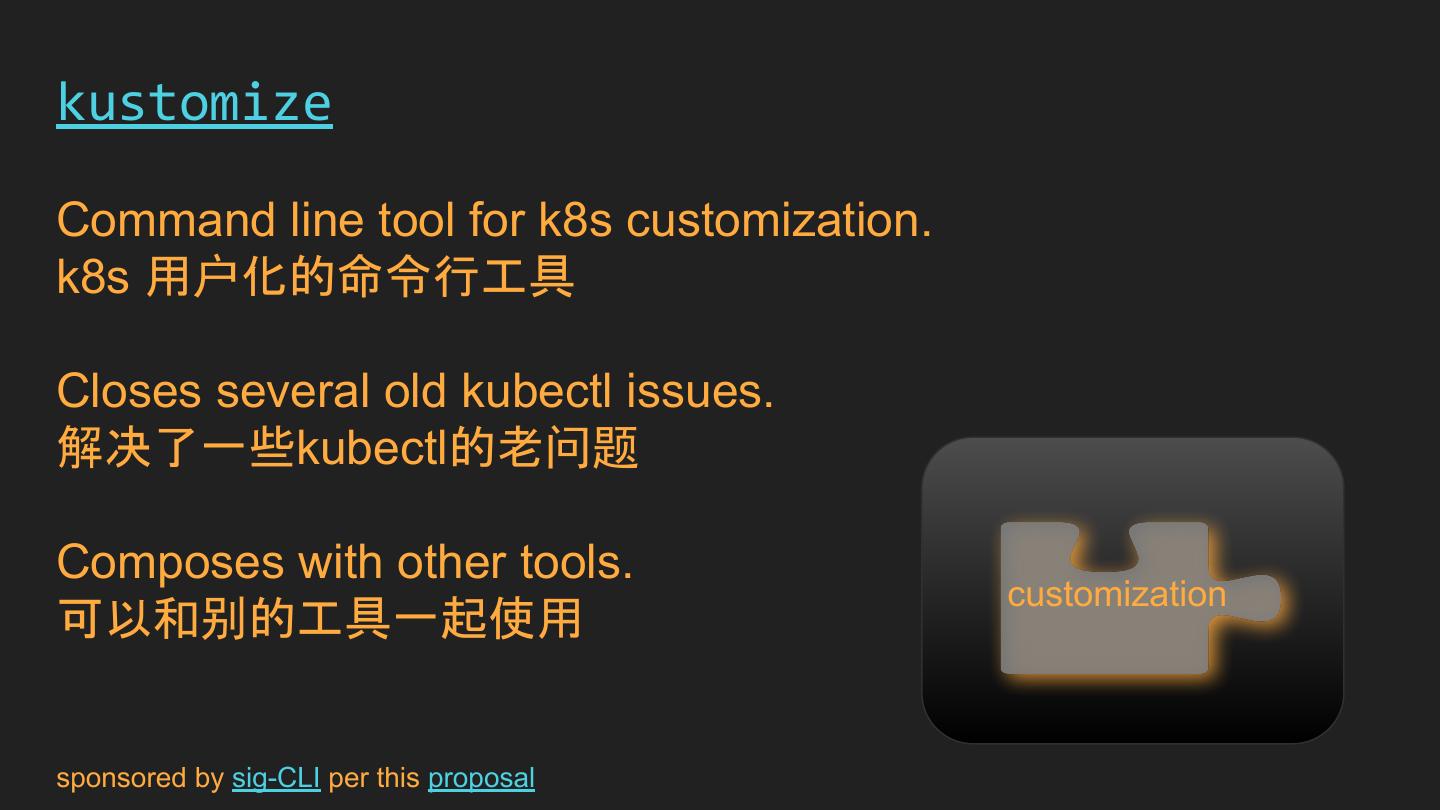 kustomize

Command line tool for k8s customization.
k8s 用户化的命令行工具

Closes several old kubectl issues.
解决了一些kubectl的老问题

Composes with other tools.
可以和别的工具一起使用

customization

sponsored by sig-CLI per this proposal